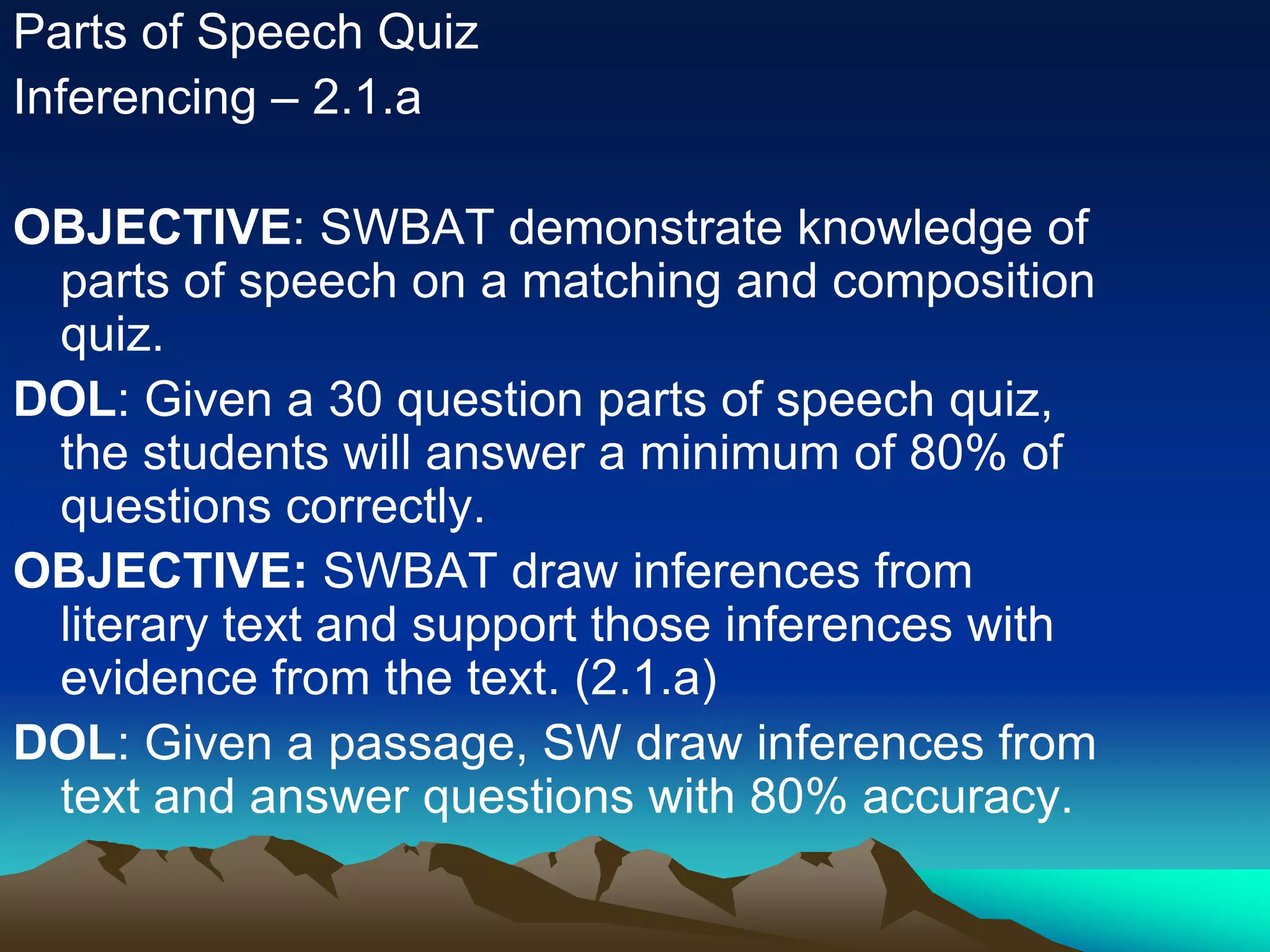 Parts of Speech Quiz
Inferencing – 2.1.a

OBJECTIVE: SWBAT demonstrate knowledge of parts of speech on a matching and composition quiz.

DOL: Given a 30 question parts of speech quiz, the students will answer a minimum of 80% of questions correctly.

OBJECTIVE: SWBAT draw inferences from literary text and support those inferences with evidence from the text. (2.1.a)

DOL: Given a passage, SW draw inferences from text and answer questions with 80% accuracy.